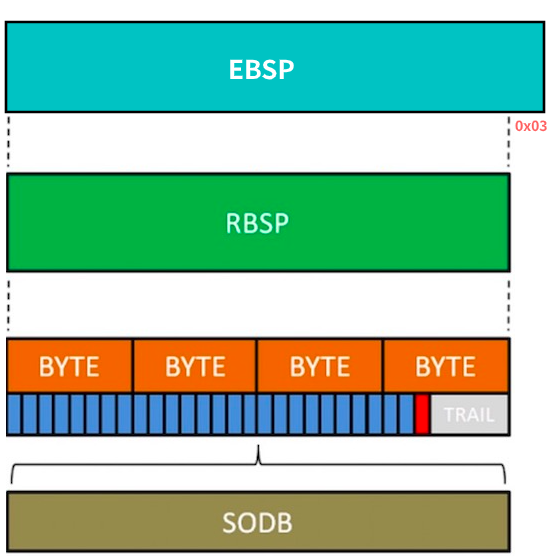 EBSP

0x03

RBSP

BYTE BYTE BYTE BYTE

TRAIL

SODB